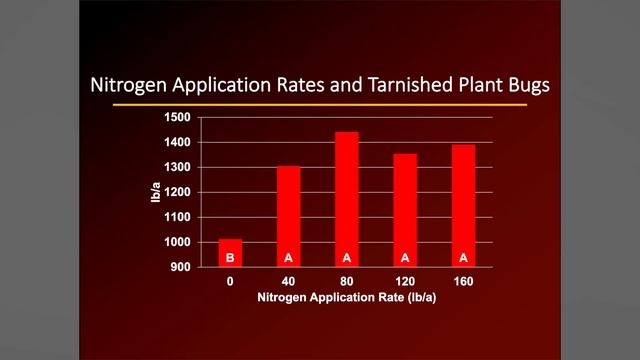 Nitrogen Application Rates and Tarnished Plant Bugs

1500
1400
1300
1200
1100
1000
900

lb/a

B A A A A

0 40 80 120 160

Nitrogen Application Rate (lb/a)